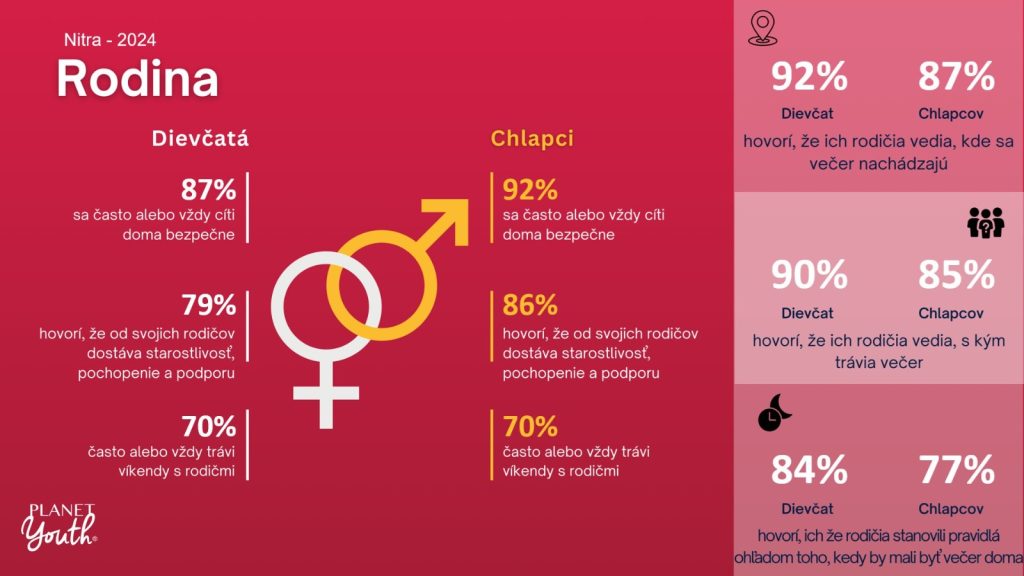 Nitra - 2024

Rodina

Dievčatá

87%
sa často alebo vždy cíti doma bezpečne

79%
hovorí, že od svojich rodičov dostáva starostlivosť, pochopenie a podporu

70%
často alebo vždy trávi víkendy s rodičmi

Chlapci

92%
sa často alebo vždy cíti doma bezpečne

86%
hovorí, že od svojich rodičov dostáva starostlivosť, pochopenie a podporu

70%
často alebo vždy trávi víkendy s rodičmi

92% Dievčat
87% Chlapcov
hovorí, že ich rodičia vedia, kde sa večer nachádzajú

90% Dievčat
85% Chlapcov
hovorí, že ich rodičia vedia, s kým trávia večer

84% Dievčat
77% Chlapcov
hovorí, ich že rodičia stanovili pravidlá ohľadom toho, kedy by mali byť večer doma

PLANET Youth